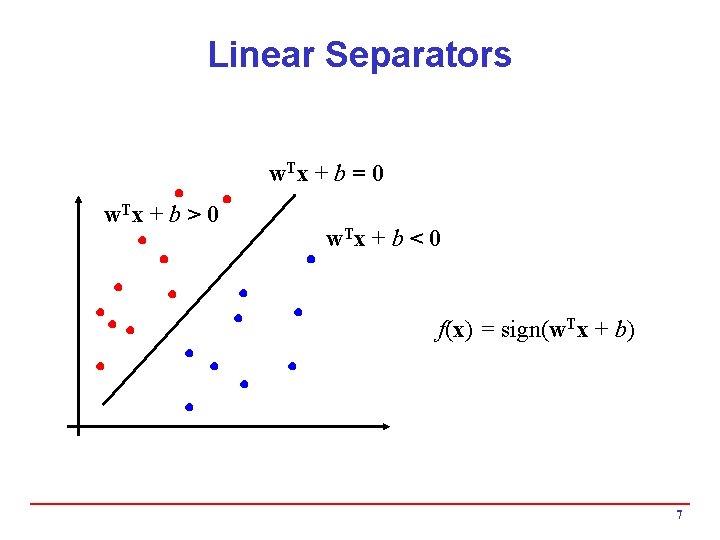 Linear Separators

$\mathbf{w}^T\mathbf{x} + b = 0$

$\mathbf{w}^T\mathbf{x} + b > 0$

$\mathbf{w}^T\mathbf{x} + b < 0$

$f(\mathbf{x}) = \text{sign}(\mathbf{w}^T\mathbf{x} + b)$

7